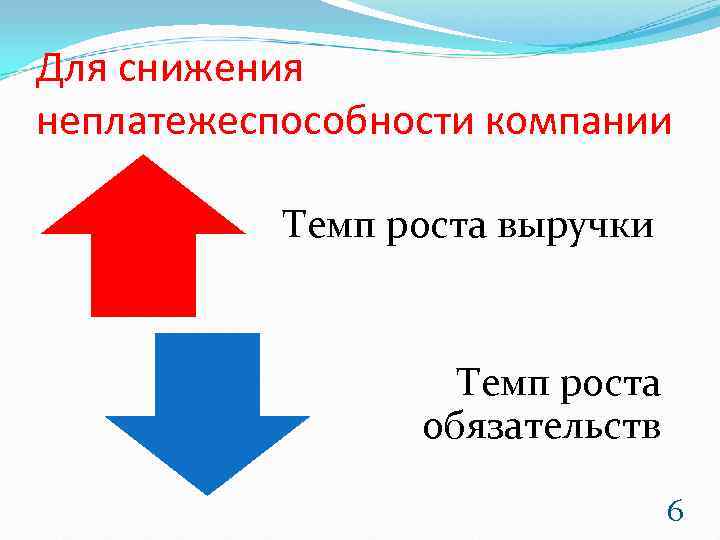 Для снижения неплатежеспособности компании

Темп роста выручки

Темп роста обязательств

6